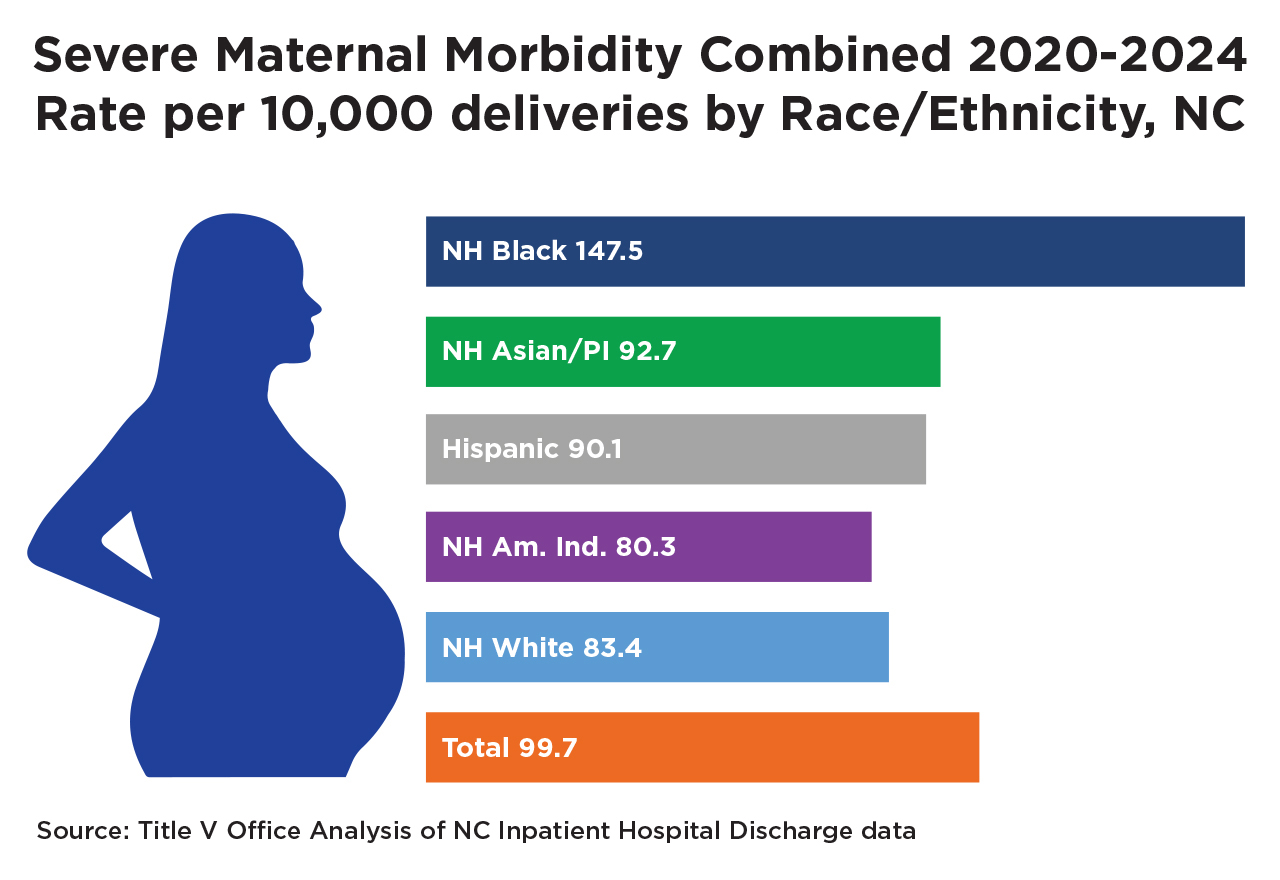 Severe Maternal Morbidity Combined 2020-2024 Rate per 10,000 deliveries by Race/Ethnicity, NC

NH Black 147.5

NH Asian/PI 92.7

Hispanic 90.1

NH Am. Ind. 80.3

NH White 83.4

Total 99.7

Source: Title V Office Analysis of NC Inpatient Hospital Discharge data